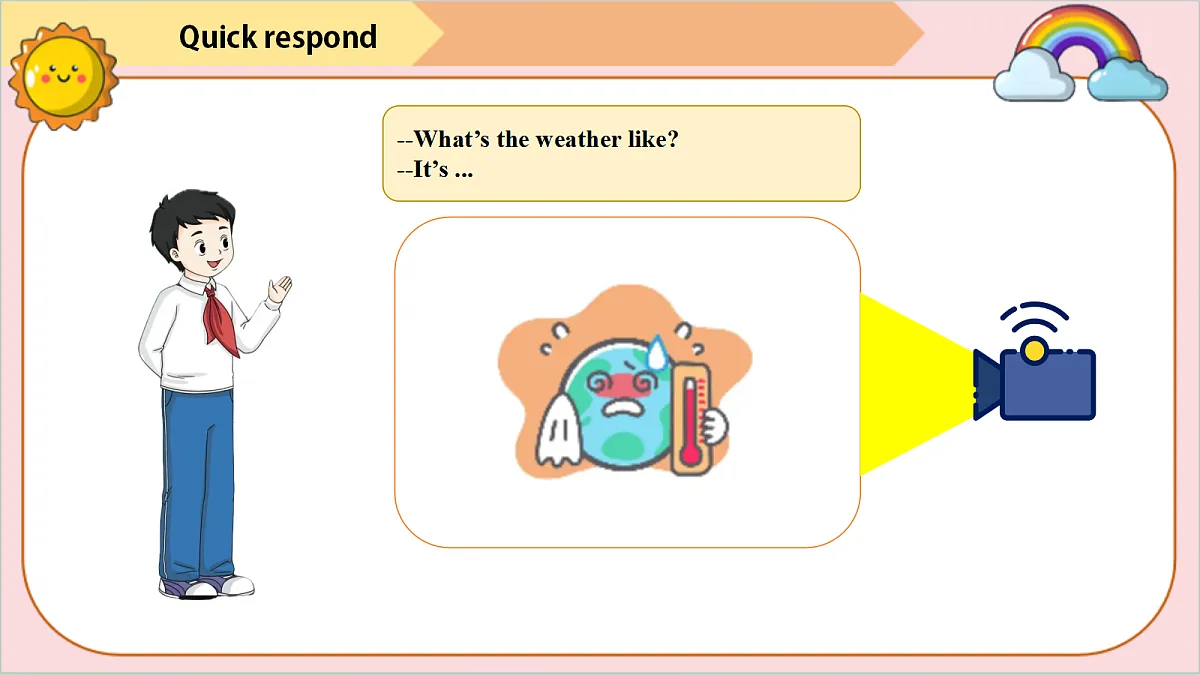 Quick respond

--What's the weather like?
--It's ...